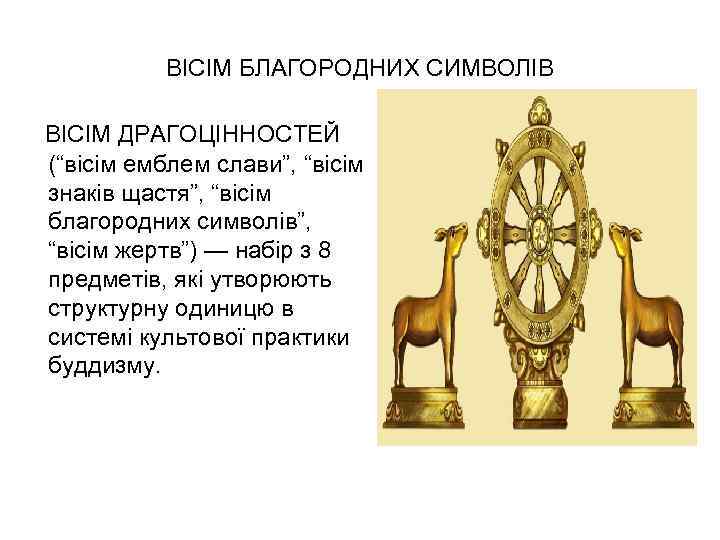 ВІСІМ БЛАГОРОДНИХ СИМВОЛІВ

ВІСІМ ДРАГОЦІННОСТЕЙ (“вісім емблем слави”, “вісім знаків щастя”, “вісім благородних символів”, “вісім жертв”) — набір з 8 предметів, які утворюють структурну одиницю в системі культової практики буддизму.